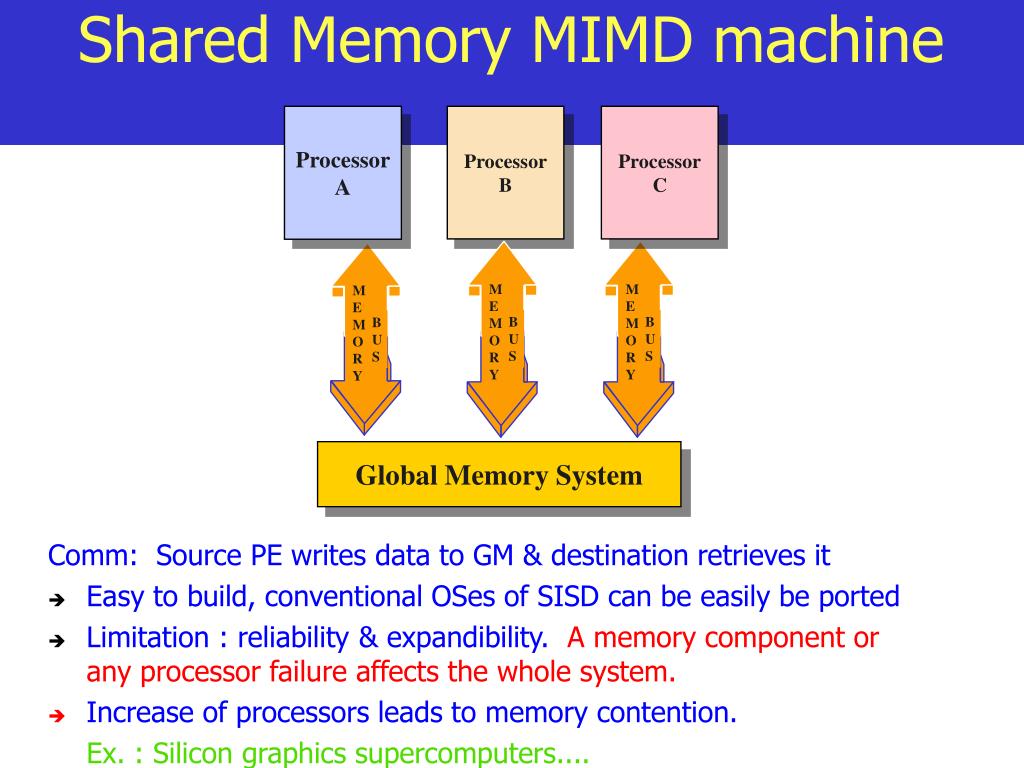 Shared Memory MIMD machine

Processor A

Processor B

Processor C

MEMORY BUS

MEMORY BUS

MEMORY BUS

Global Memory System

Comm: Source PE writes data to GM & destination retrieves it

➔ Easy to build, conventional OSes of SISD can be easily be ported

➔ Limitation : reliability & expandibility. A memory component or any processor failure affects the whole system.

➔ Increase of processors leads to memory contention.

Ex. : Silicon graphics supercomputers....